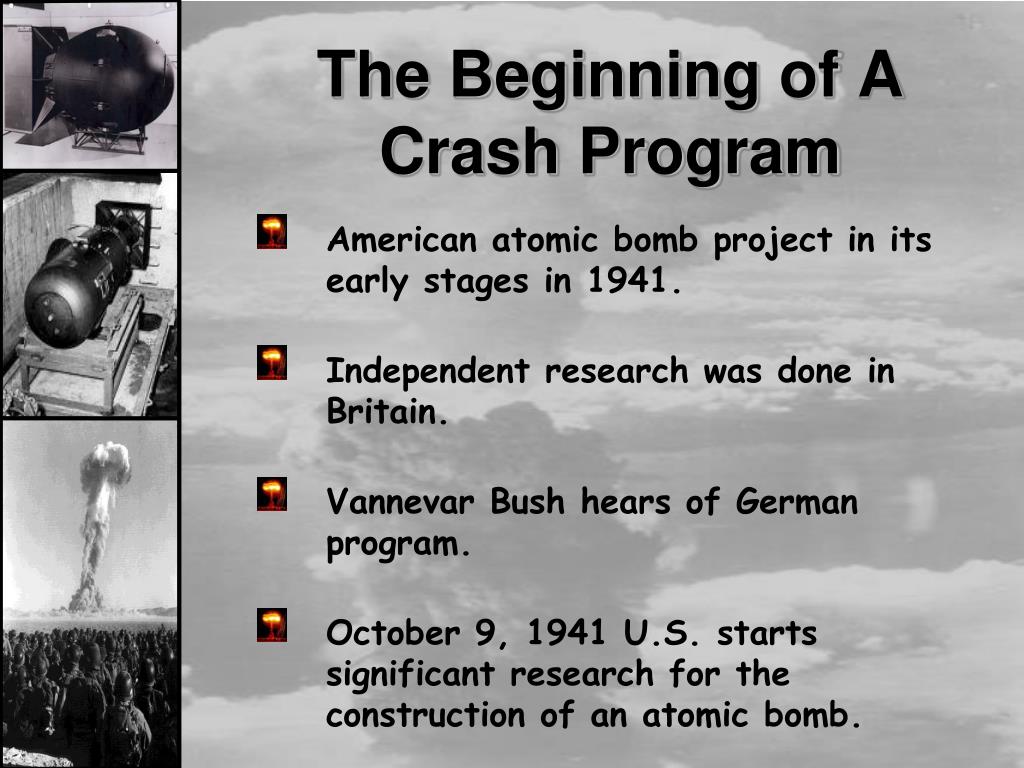 The Beginning of A Crash Program

American atomic bomb project in its early stages in 1941.

Independent research was done in Britain.

Vannevar Bush hears of German program.

October 9, 1941 U.S. starts significant research for the construction of an atomic bomb.